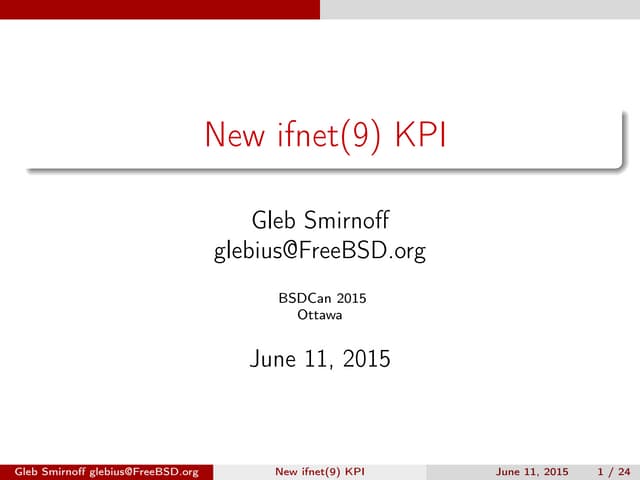 New ifnet(9) KPI

Gleb Smirnoff
glebius@FreeBSD.org

BSDCan 2015
Ottawa

June 11, 2015

Gleb Smirnoff glebius@FreeBSD.org New ifnet(9) KPI June 11, 2015 1 / 24